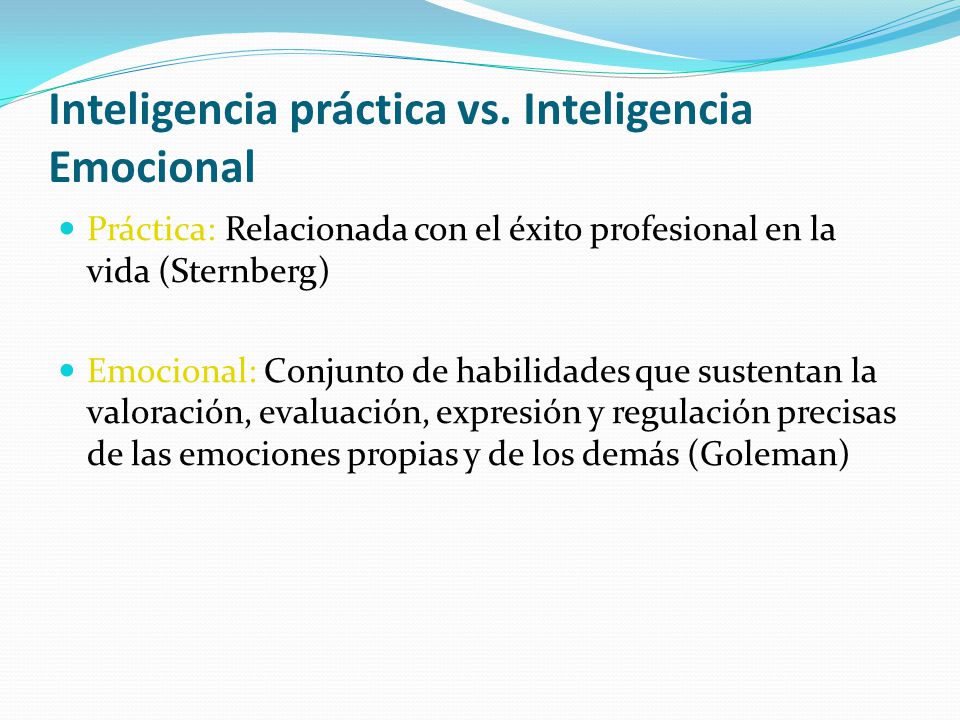 Inteligencia práctica vs. Inteligencia Emocional

Práctica: Relacionada con el éxito profesional en la vida (Sternberg)

Emocional: Conjunto de habilidades que sustentan la valoración, evaluación, expresión y regulación precisas de las emociones propias y de los demás (Goleman)